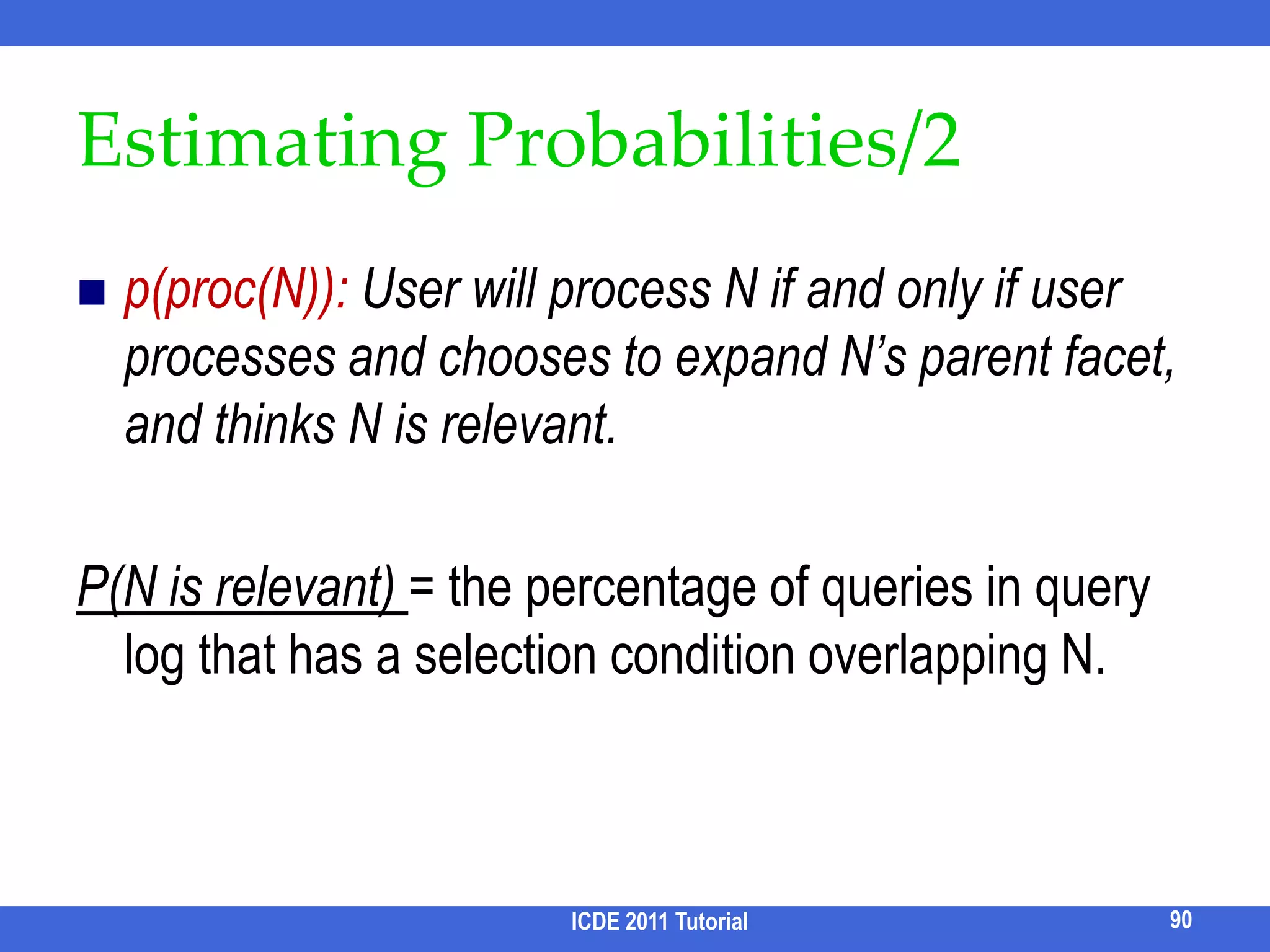 Estimating Probabilities/2

p(proc(N)): User will process N if and only if user processes and chooses to expand N's parent facet, and thinks N is relevant.

P(N is relevant) = the percentage of queries in query log that has a selection condition overlapping N.

ICDE 2011 Tutorial

90